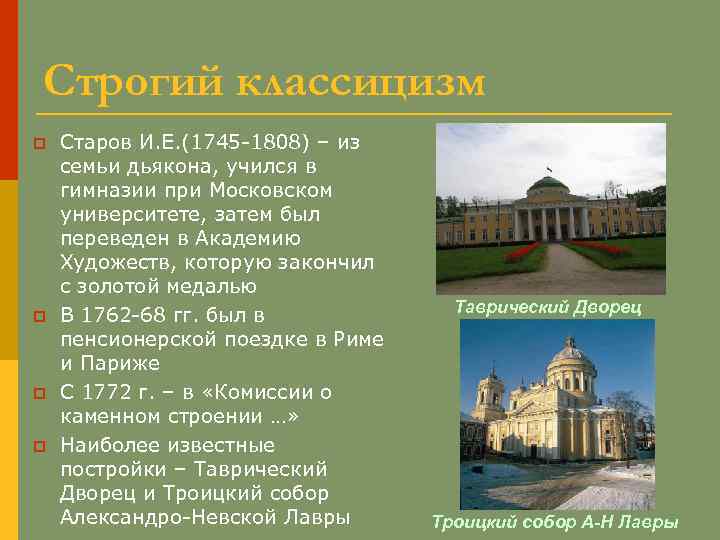 Строгий классицизм

Старов И.Е.(1745-1808) – из семьи дьякона, учился в гимназии при Московском университете, затем был переведен в Академию Художеств, которую закончил с золотой медалью

В 1762-68 гг. был в пенсионерской поездке в Риме и Париже

С 1772 г. – в «Комиссии о каменном строении …»

Наиболее известные постройки – Таврический Дворец и Троицкий собор Александро-Невской Лавры

Таврический Дворец

Троицкий собор А-Н Лавры